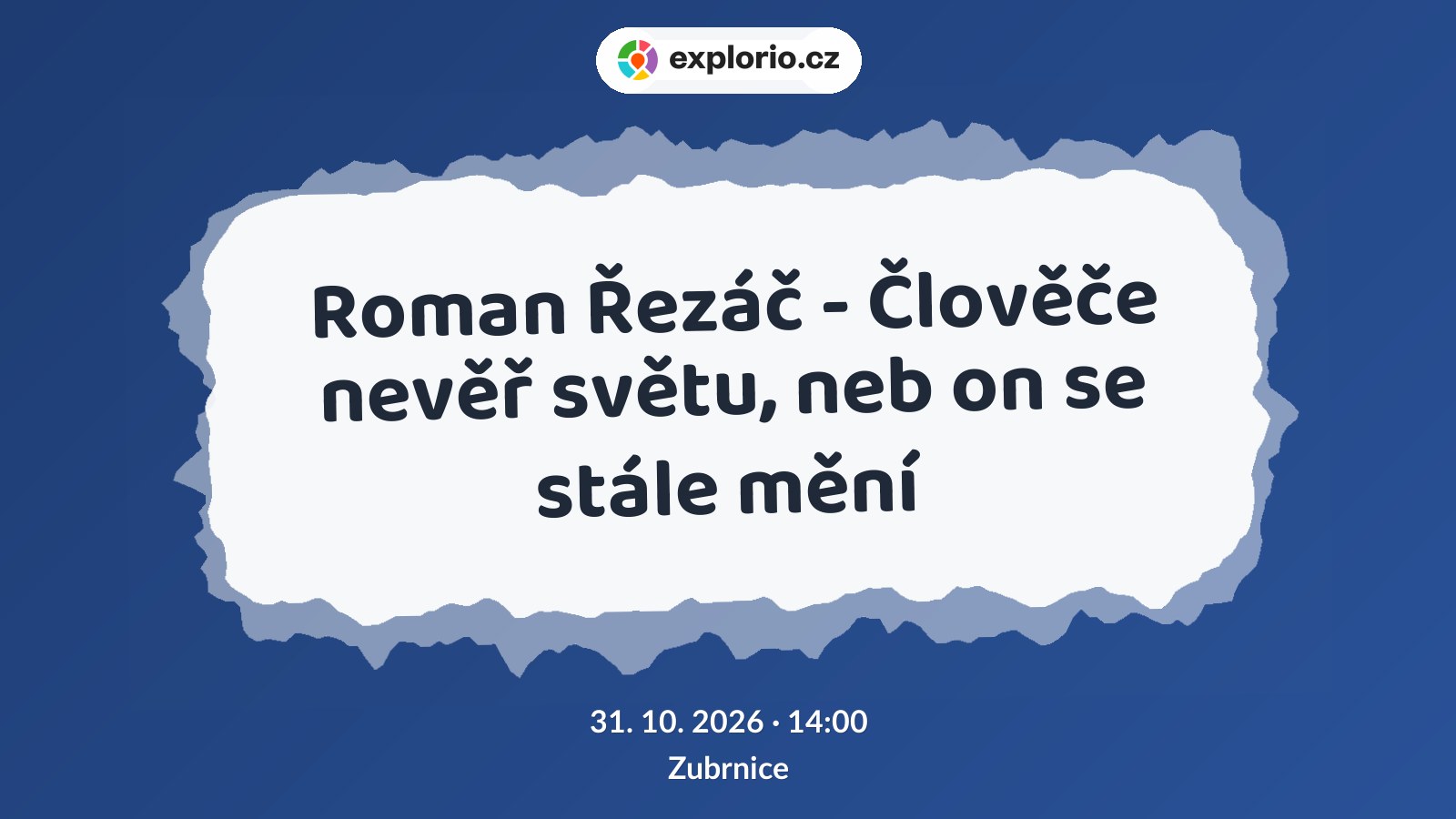 explorio.cz

Roman Řezáč - Člověče nevěř světu, neb on se stále mění

31. 10. 2026 · 14:00
Zubrnice